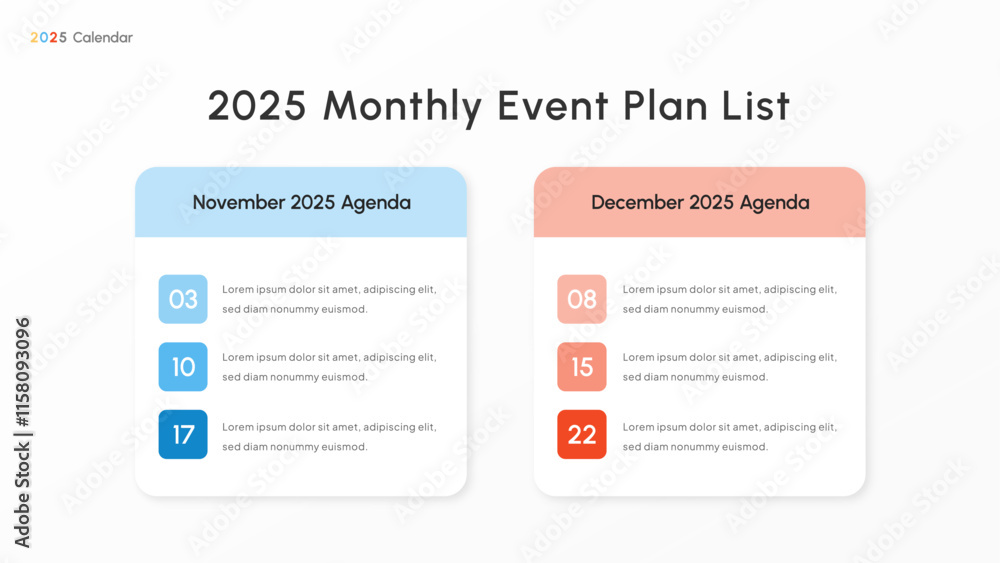 2025 Calendar

2025 Monthly Event Plan List

November 2025 Agenda

03 Lorem ipsum dolor sit amet, adipiscing elit, sed diam nonummy euismod.

10 Lorem ipsum dolor sit amet, adipiscing elit, sed diam nonummy euismod.

17 Lorem ipsum dolor sit amet, adipiscing elit, sed diam nonummy euismod.

December 2025 Agenda

08 Lorem ipsum dolor sit amet, adipiscing elit, sed diam nonummy euismod.

15 Lorem ipsum dolor sit amet, adipiscing elit, sed diam nonummy euismod.

22 Lorem ipsum dolor sit amet, adipiscing elit, sed diam nonummy euismod.

Adobe Stock | #1158093096